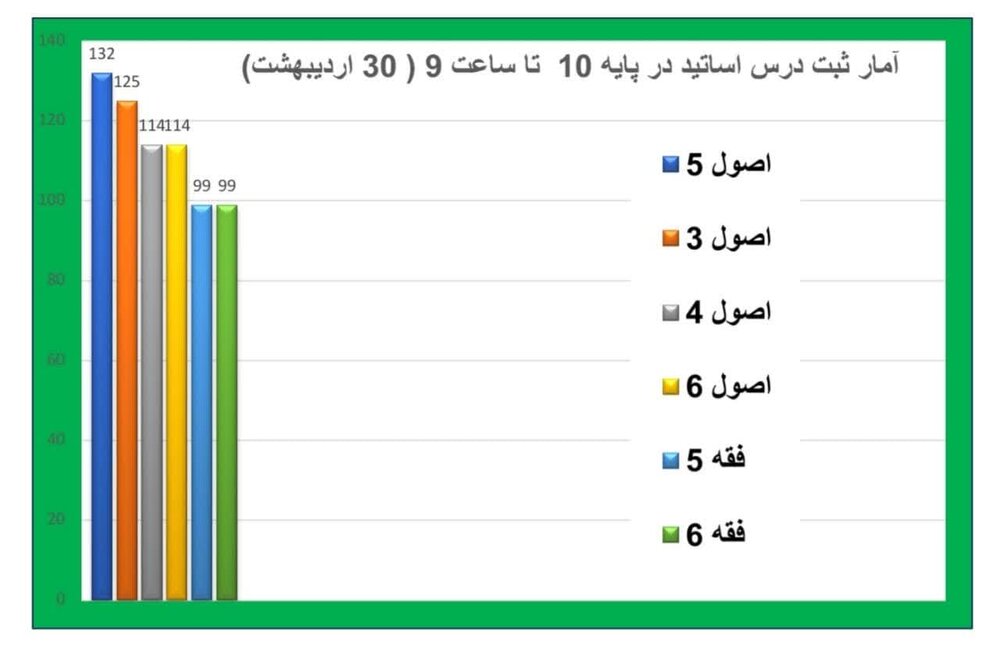 آمار ثبت درس اساتید در پایه 10 تا ساعت 9 ( 30 اردیبهشت)

140
120
100
80
60
40
20
0

132
125
114
114
99
99

اصول 5
اصول 3
اصول 4
اصول 6
فقه 5
فقه 6